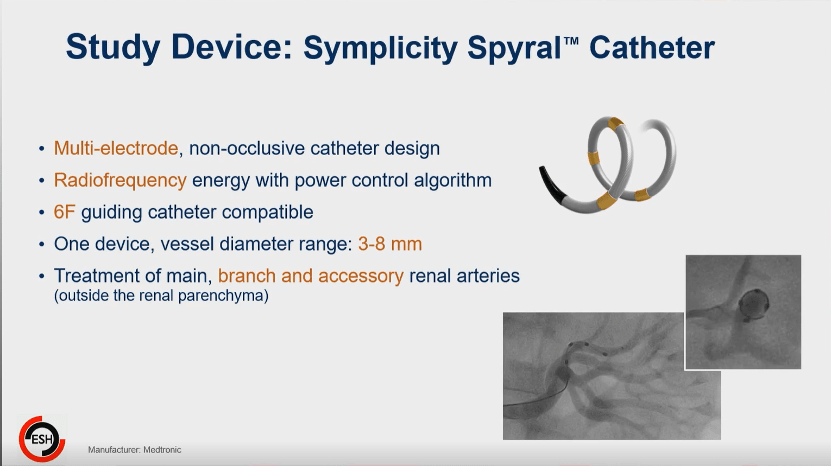 Study Device: Symplicity Spyral™ Catheter

• Multi-electrode, non-occlusive catheter design
• Radiofrequency energy with power control algorithm
• 6F guiding catheter compatible
• One device, vessel diameter range: 3-8 mm
• Treatment of main, branch and accessory renal arteries (outside the renal parenchyma)

ESH

Manufacturer: Medtronic